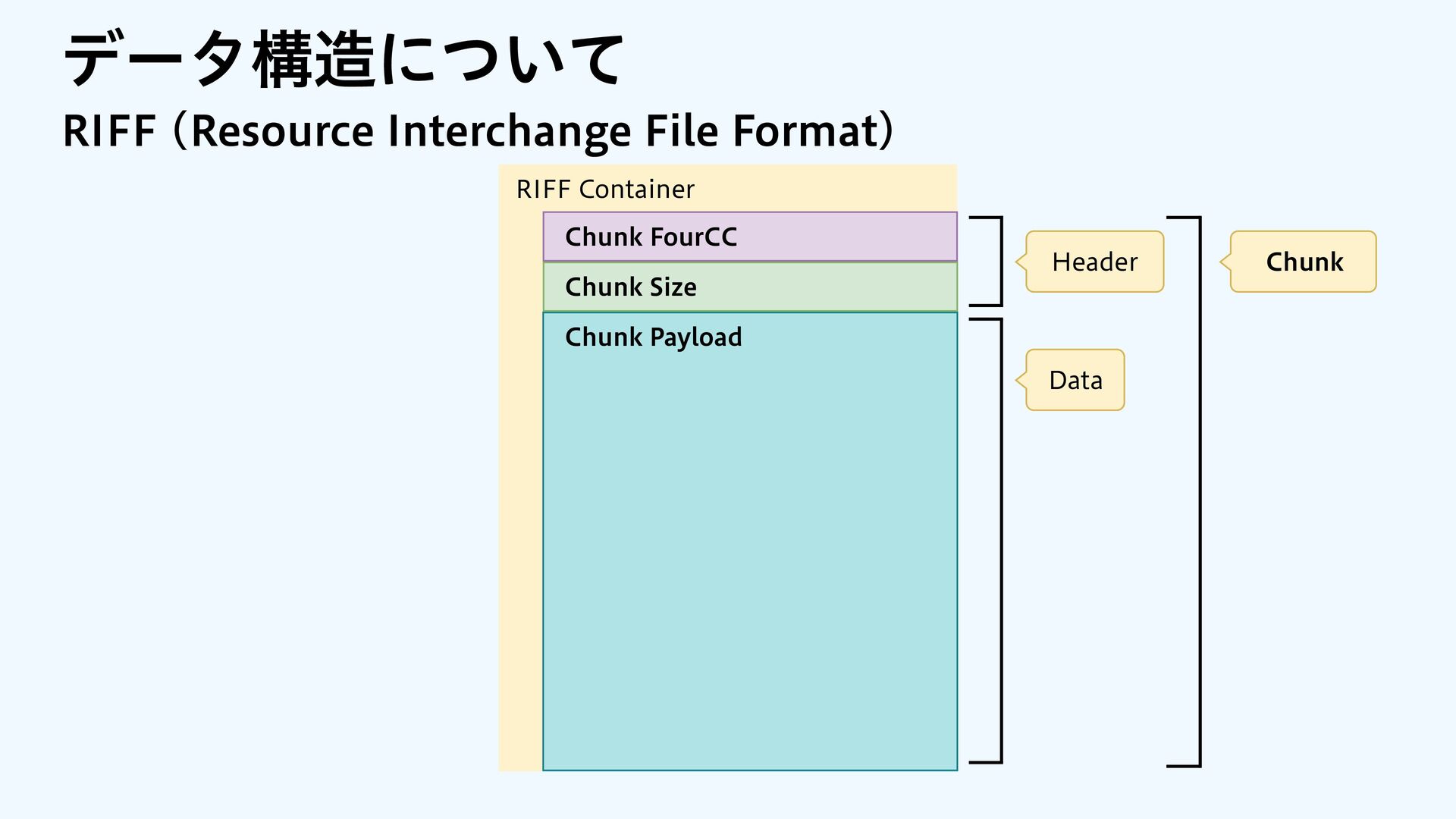 データ構造について

RIFF (Resource Interchange File Format)

RIFF Container

Chunk FourCC

Chunk Size

Chunk Payload

Header

Data

Chunk